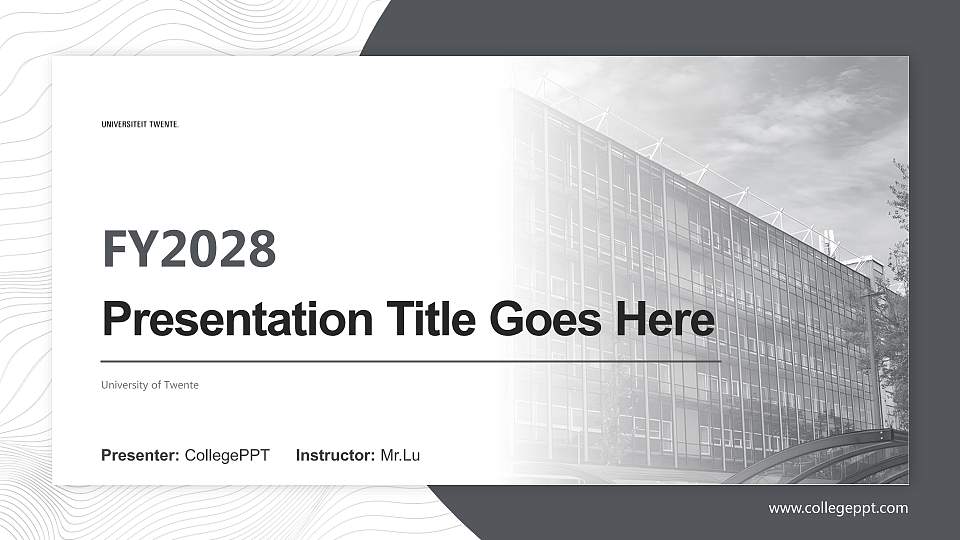 UNIVERSITEIT TWENTE.

FY2028

Presentation Title Goes Here

University of Twente

Presenter: CollegePPT Instructor: Mr.Lu

www.collegeppt.com